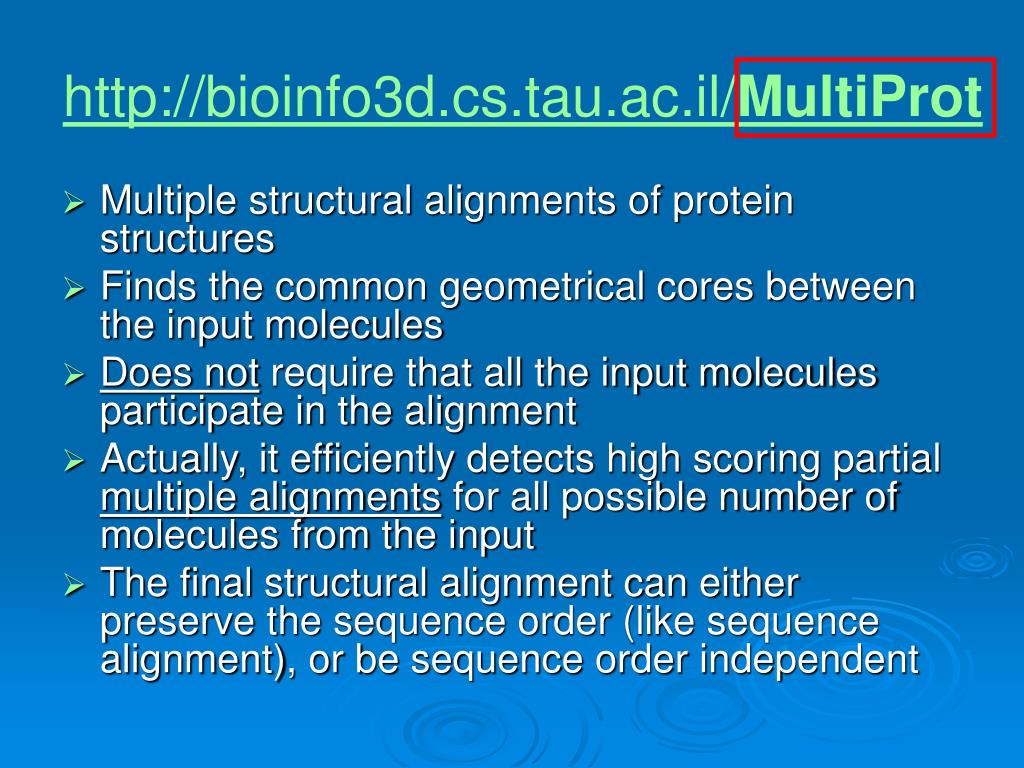 http://bioinfo3d.cs.tau.ac.il/MultiProt

➢ Multiple structural alignments of protein structures
➢ Finds the common geometrical cores between the input molecules
➢ Does not require that all the input molecules participate in the alignment
➢ Actually, it efficiently detects high scoring partial multiple alignments for all possible number of molecules from the input
➢ The final structural alignment can either preserve the sequence order (like sequence alignment), or be sequence order independent